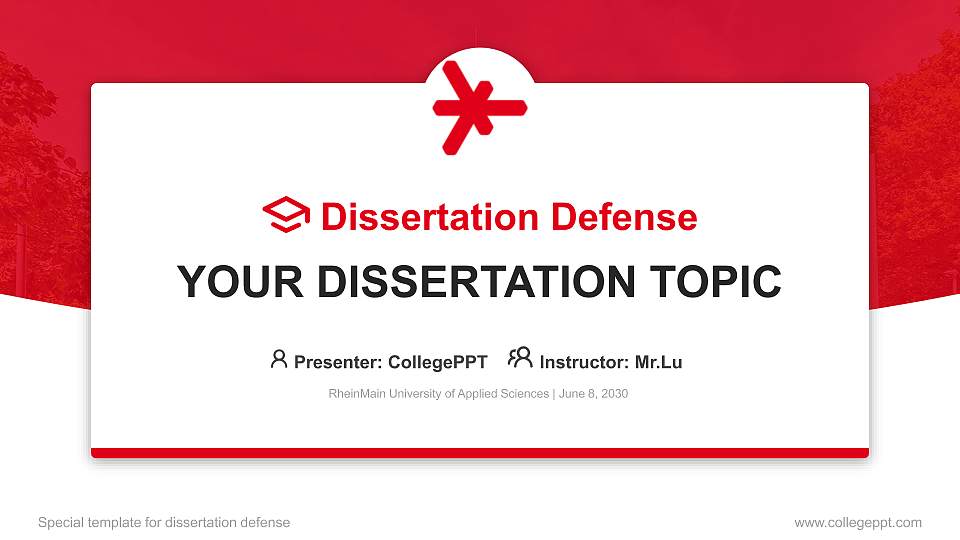 Dissertation Defense

YOUR DISSERTATION TOPIC

Presenter: CollegePPT Instructor: Mr.Lu

RheinMain University of Applied Sciences | June 8, 2030

Special template for dissertation defense

www.collegeppt.com